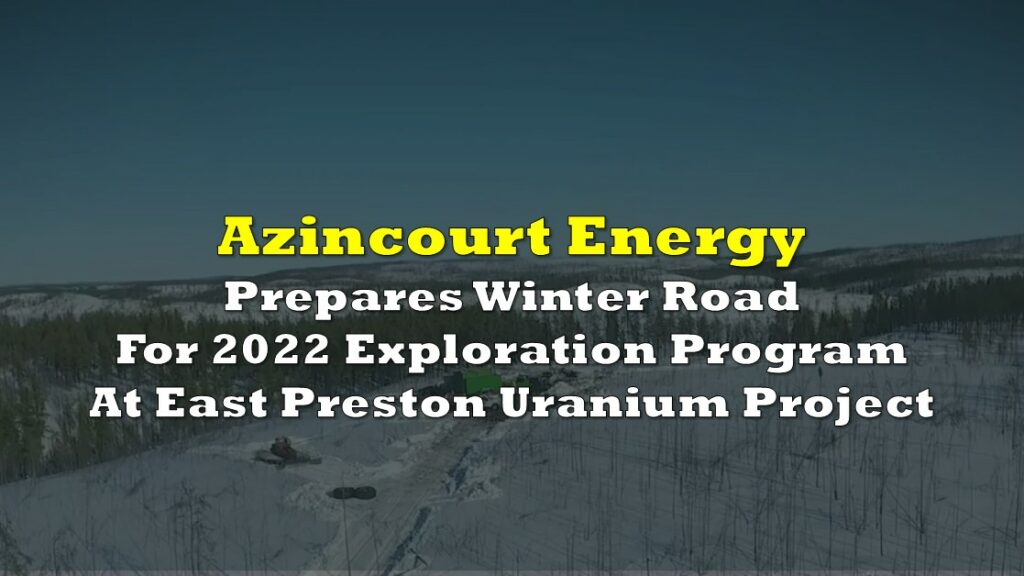 Azincourt Energy
Prepares Winter Road
For 2022 Exploration Program
At East Preston Uranium Project